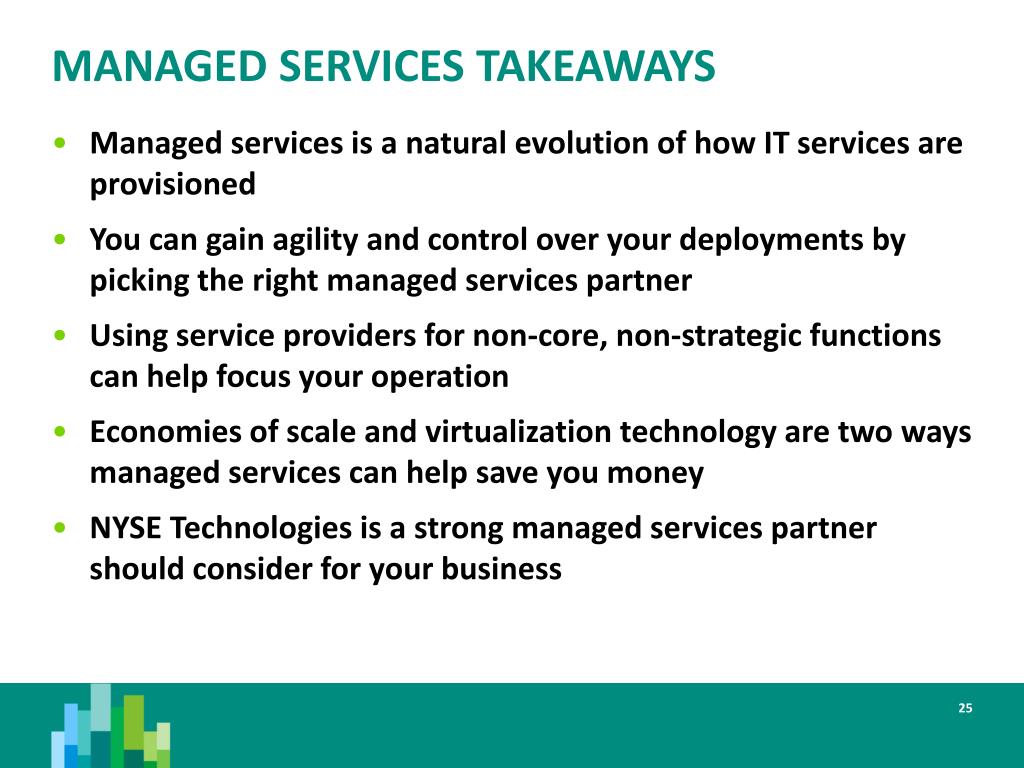 MANAGED SERVICES TAKEAWAYS

• Managed services is a natural evolution of how IT services are provisioned

• You can gain agility and control over your deployments by picking the right managed services partner

• Using service providers for non-core, non-strategic functions can help focus your operation

• Economies of scale and virtualization technology are two ways managed services can help save you money

• NYSE Technologies is a strong managed services partner should consider for your business

25